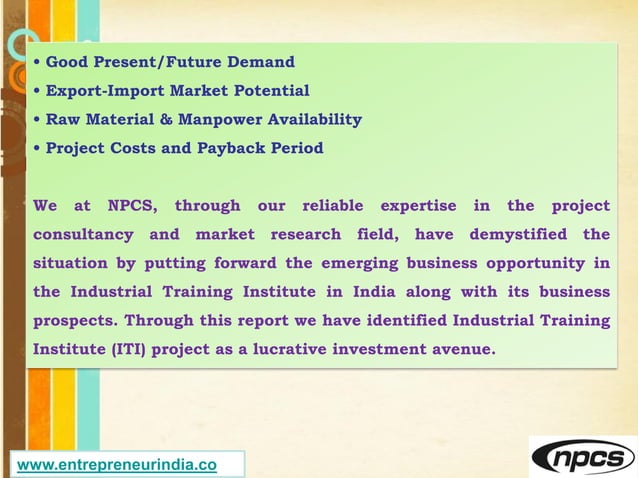 • Good Present/Future Demand
• Export-Import Market Potential
• Raw Material & Manpower Availability
• Project Costs and Payback Period

We at NPCS, through our reliable expertise in the project consultancy and market research field, have demystified the situation by putting forward the emerging business opportunity in the Industrial Training Institute in India along with its business prospects. Through this report we have identified Industrial Training Institute (ITI) project as a lucrative investment avenue.

www.entrepreneurindia.co

npcs